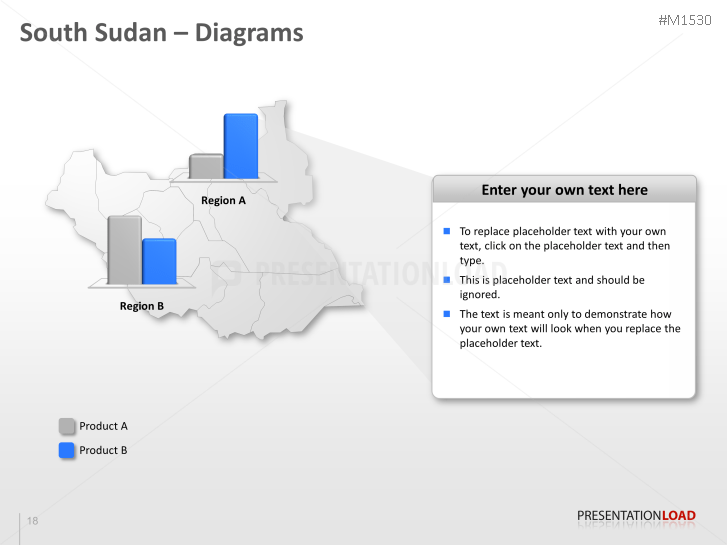 South Sudan – Diagrams

#M1530

Region A

Region B

PRESENTATIONLOAD

Enter your own text here

- To replace placeholder text with your own text, click on the placeholder text and then type.
- This is placeholder text and should be ignored.
- The text is meant only to demonstrate how your own text will look when you replace the placeholder text.

Product A

Product B

18

PRESENTATIONLOAD